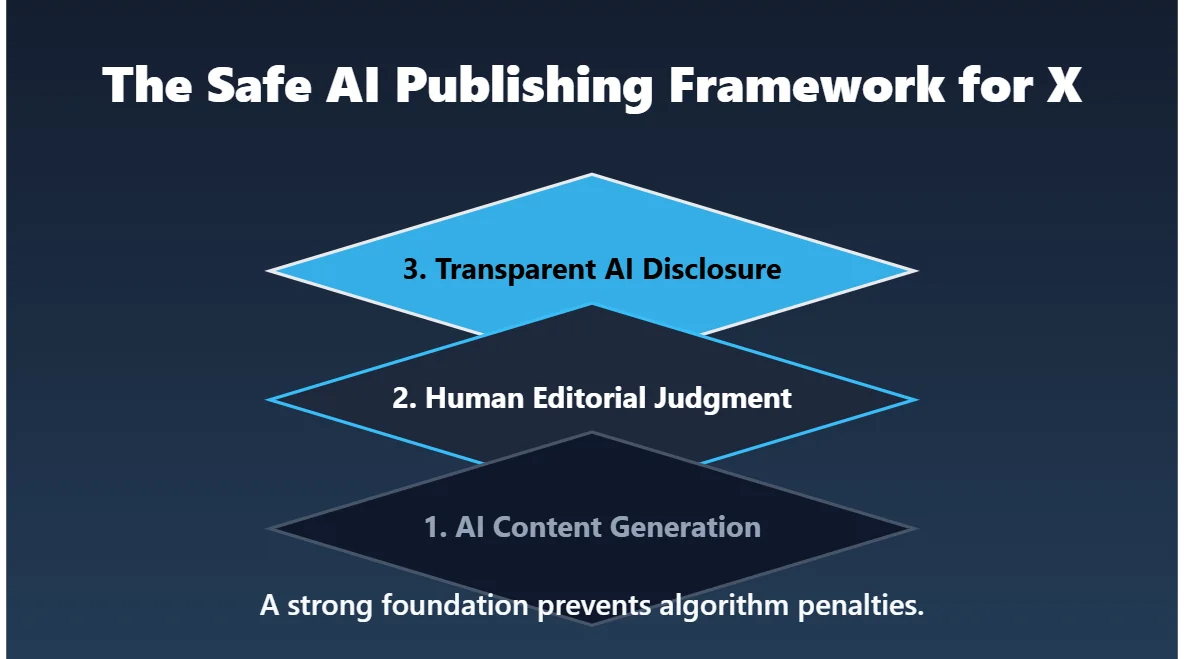 The Safe AI Publishing Framework for X

3. Transparent AI Disclosure

2. Human Editorial Judgment

1. AI Content Generation

A strong foundation prevents algorithm penalties.